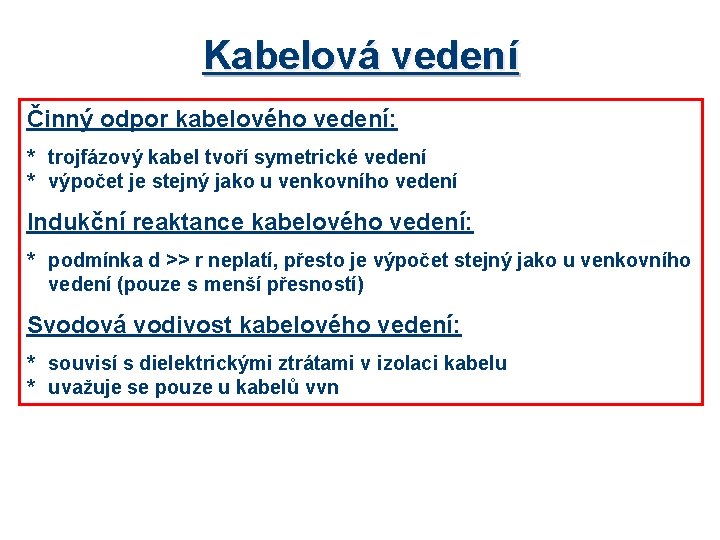 Kabelová vedení

Činný odpor kabelového vedení:

* trojfázový kabel tvoří symetrické vedení
* výpočet je stejný jako u venkovního vedení

Indukční reaktance kabelového vedení:

* podmínka d >> r neplatí, přesto je výpočet stejný jako u venkovního vedení (pouze s menší přesností)

Svodová vodivost kabelového vedení:

* souvisí s dielektrickými ztrátami v izolaci kabelu
* uvažuje se pouze u kabelů vvn